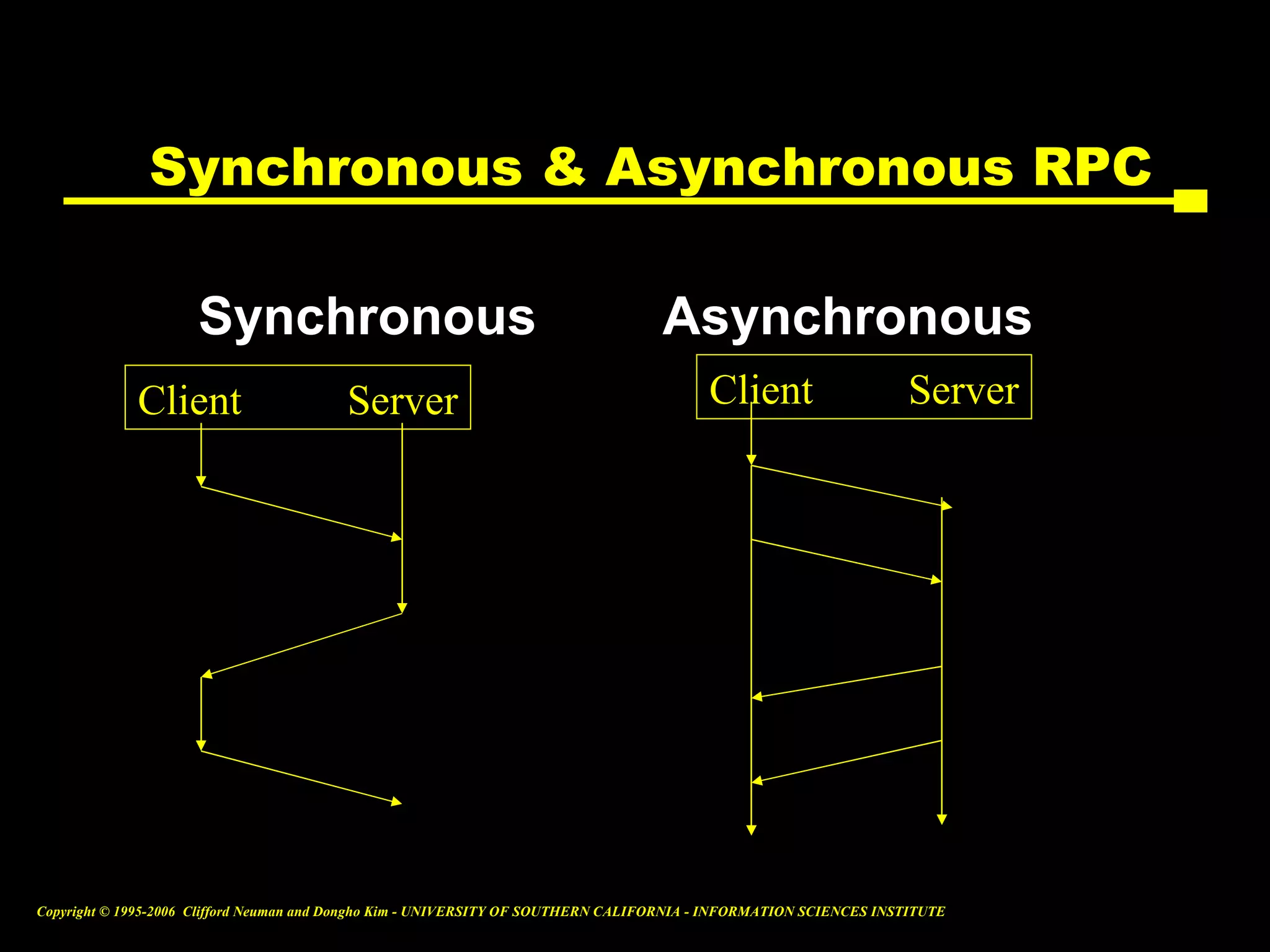 Synchronous & Asynchronous RPC

Synchronous

Client Server

Asynchronous

Client Server

Copyright © 1995-2006 Clifford Neuman and Dongho Kim - UNIVERSITY OF SOUTHERN CALIFORNIA - INFORMATION SCIENCES INSTITUTE